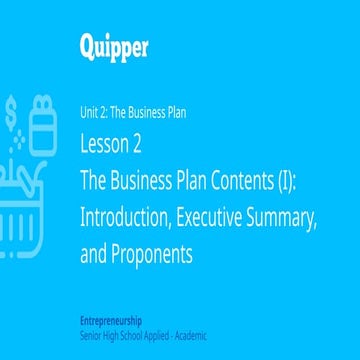 Quipper

Unit 2: The Business Plan

Lesson 2
The Business Plan Contents (I): Introduction, Executive Summary, and Proponents

Entrepreneurship
Senior High School Applied - Academic